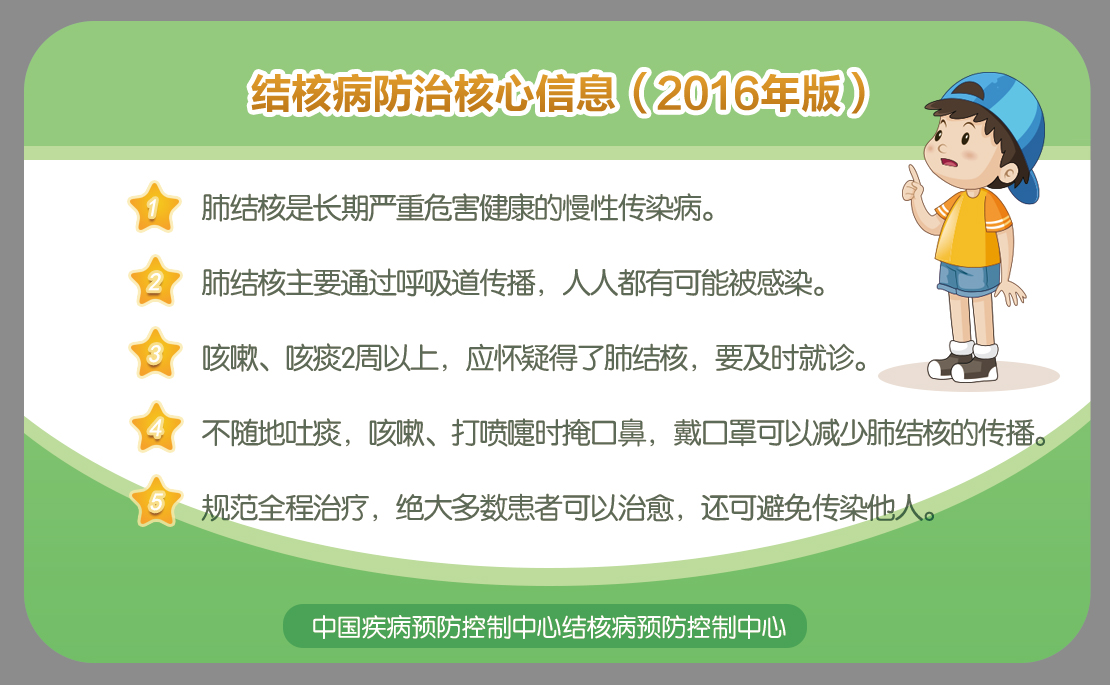 结核病防治核心信息（2016年版）

1 肺结核是长期严重危害健康的慢性传染病。

2 肺结核主要通过呼吸道传播，人人都有可能被感染。

3 咳嗽、咳痰2周以上，应怀疑得了肺结核，要及时就诊。

4 不随地吐痰，咳嗽、打喷嚏时掩口鼻，戴口罩可以减少肺结核的传播。

5 规范全程治疗，绝大多数患者可以治愈，还可避免传染他人。

中国疾病预防控制中心结核病预防控制中心